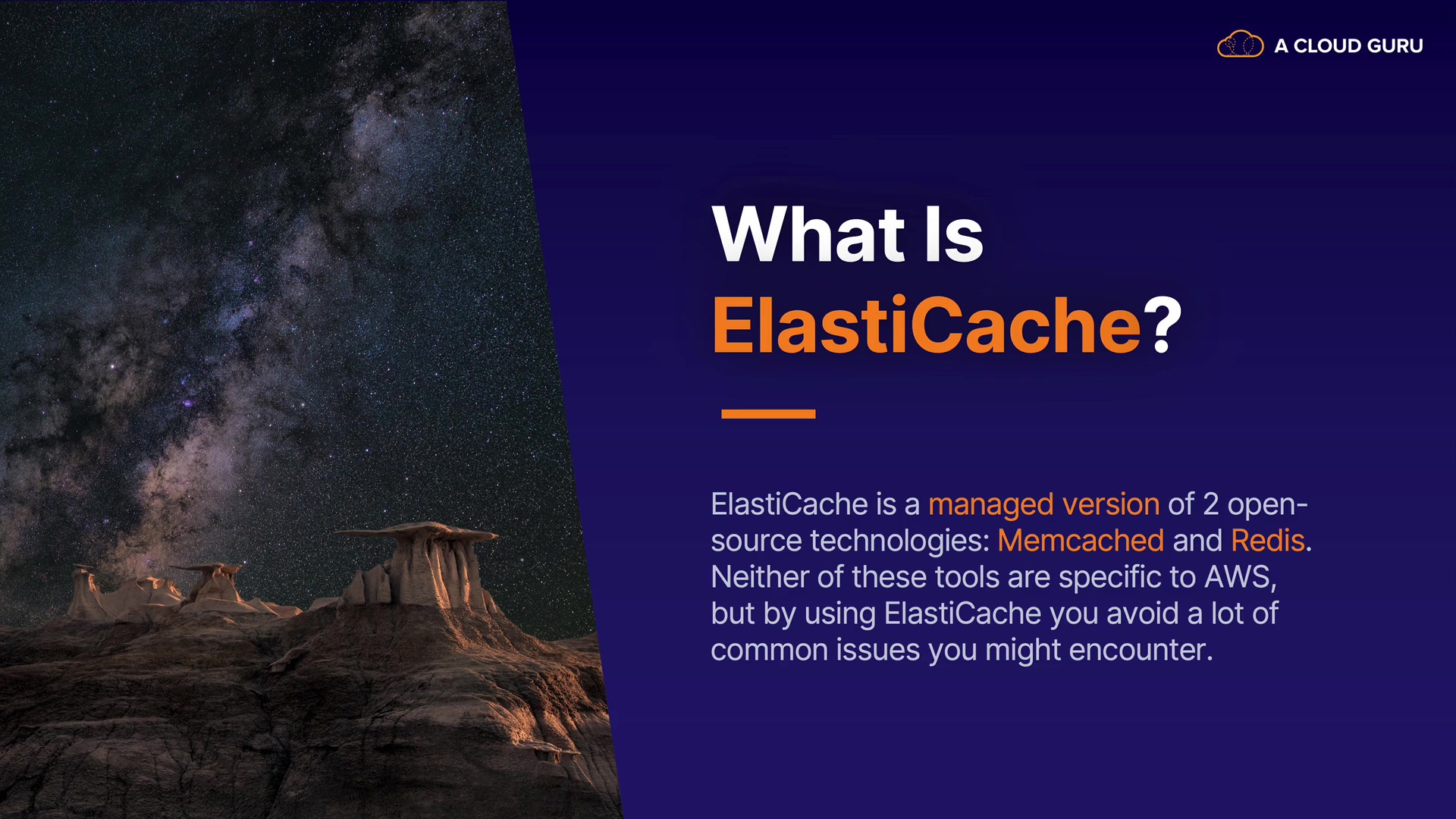 A CLOUD GURU

What Is ElastiCache?

ElastiCache is a managed version of 2 open-source technologies: Memcached and Redis. Neither of these tools are specific to AWS, but by using ElastiCache you avoid a lot of common issues you might encounter.